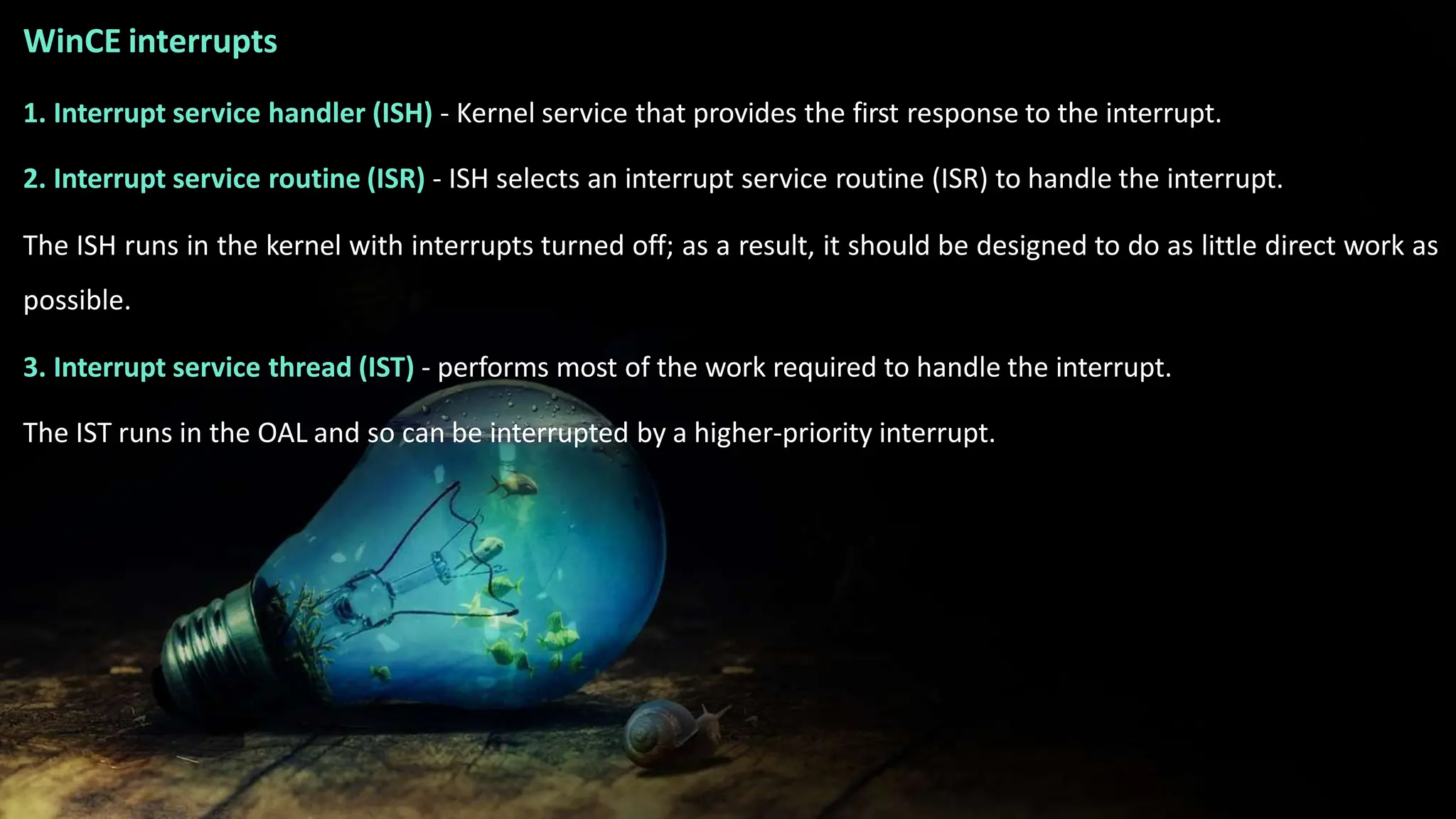 WinCE interrupts

1. Interrupt service handler (ISH) - Kernel service that provides the first response to the interrupt.

2. Interrupt service routine (ISR) - ISH selects an interrupt service routine (ISR) to handle the interrupt.

The ISH runs in the kernel with interrupts turned off; as a result, it should be designed to do as little direct work as possible.

3. Interrupt service thread (IST) - performs most of the work required to handle the interrupt.

The IST runs in the OAL and so can be interrupted by a higher-priority interrupt.